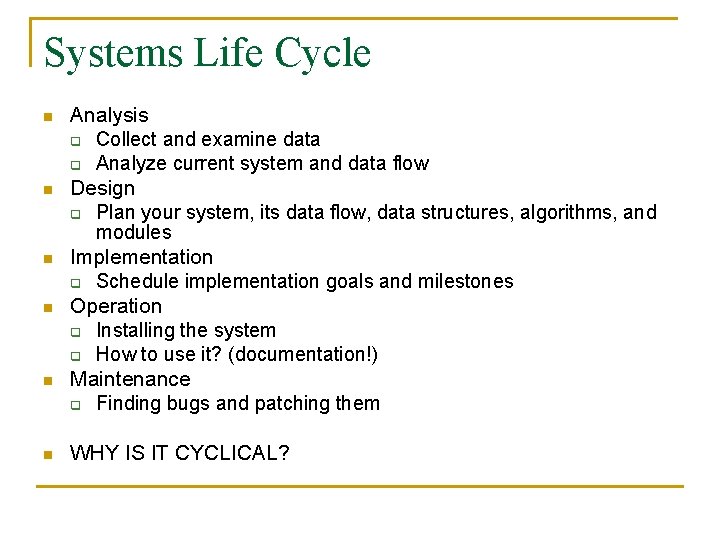 Systems Life Cycle

- Analysis
  - Collect and examine data
  - Analyze current system and data flow
- Design
  - Plan your system, its data flow, data structures, algorithms, and modules
- Implementation
  - Schedule implementation goals and milestones
- Operation
  - Installing the system
  - How to use it? (documentation!)
- Maintenance
  - Finding bugs and patching them

- WHY IS IT CYCLICAL?